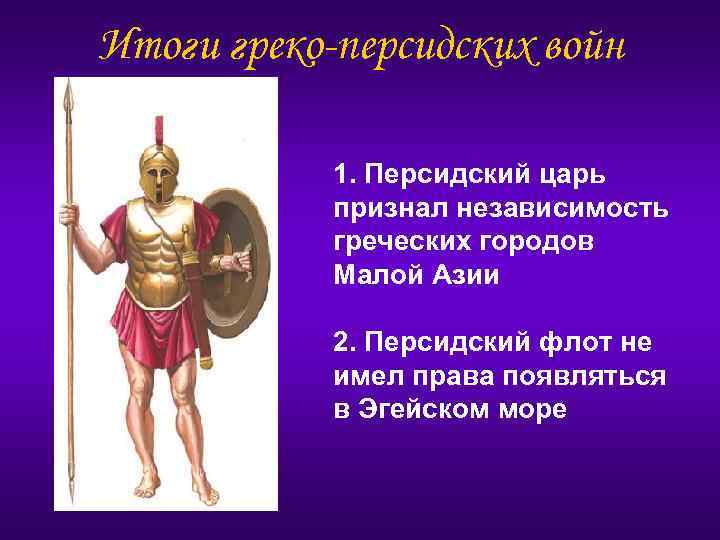 Итоги греко-персидских войн

1. Персидский царь признал независимость греческих городов Малой Азии

2. Персидский флот не имел права появляться в Эгейском море